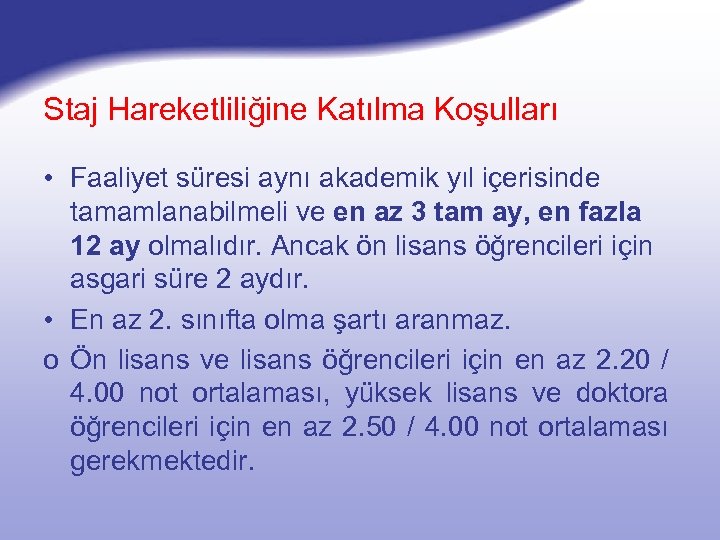 Staj Hareketliliğine Katılma Koşulları

• Faaliyet süresi aynı akademik yıl içerisinde tamamlanabilmeli ve en az 3 tam ay, en fazla 12 ay olmalıdır. Ancak ön lisans öğrencileri için asgari süre 2 aydır.

• En az 2. sınıfta olma şartı aranmaz.

o Ön lisans ve lisans öğrencileri için en az 2.20 / 4.00 not ortalaması, yüksek lisans ve doktora öğrencileri için en az 2.50 / 4.00 not ortalaması gerekmektedir.